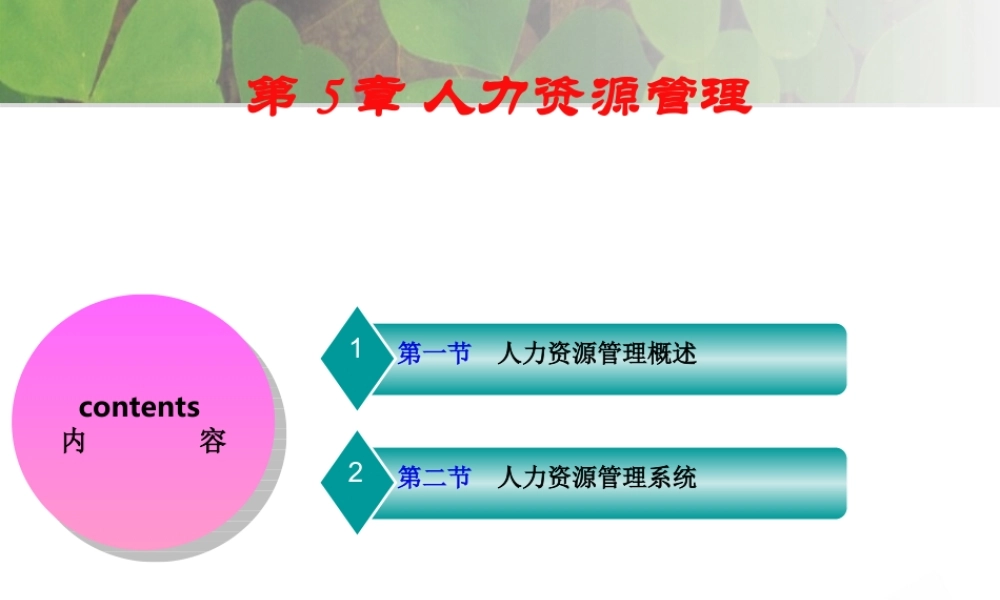 第 5章 人力资源管理

contents
内 容

1 第一节 人力资源管理概述

2 第二节 人力资源管理系统